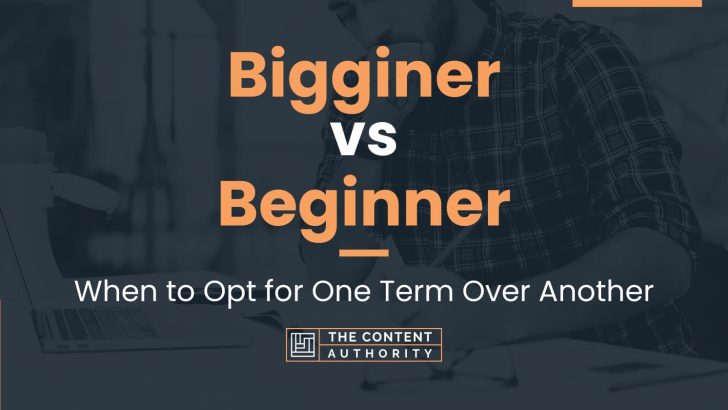 Bigginer
vs
Beginner

When to Opt for One Term Over Another

THE CONTENT AUTHORITY